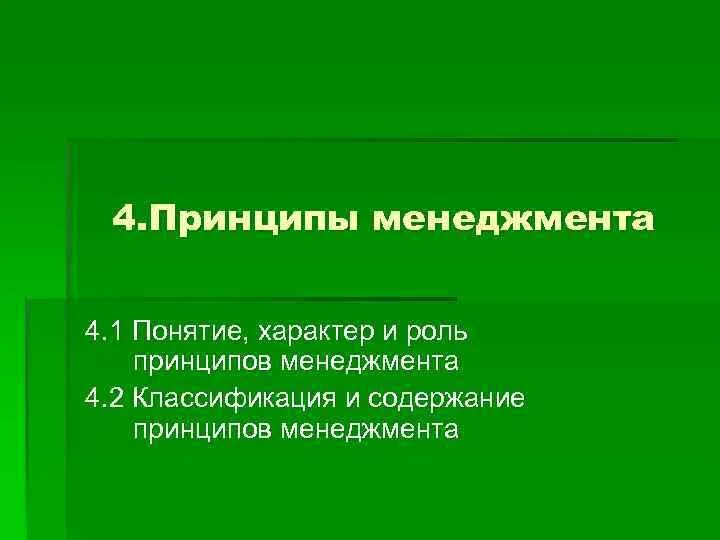 4.Принципы менеджмента

4.1 Понятие, характер и роль принципов менеджмента

4.2 Классификация и содержание принципов менеджмента